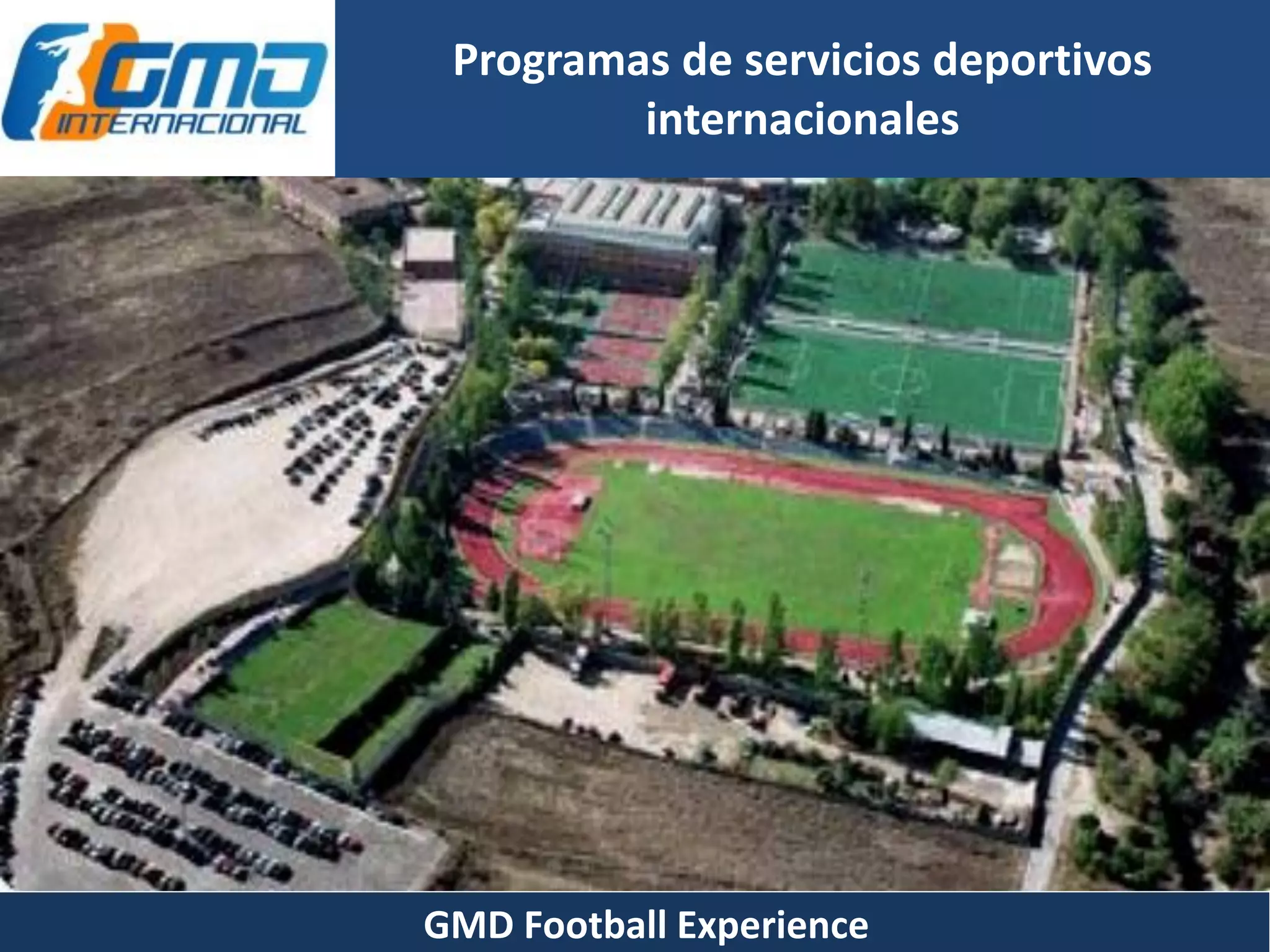 GMD INTERNACIONAL

Programas de servicios deportivos internacionales

GMD Football Experience